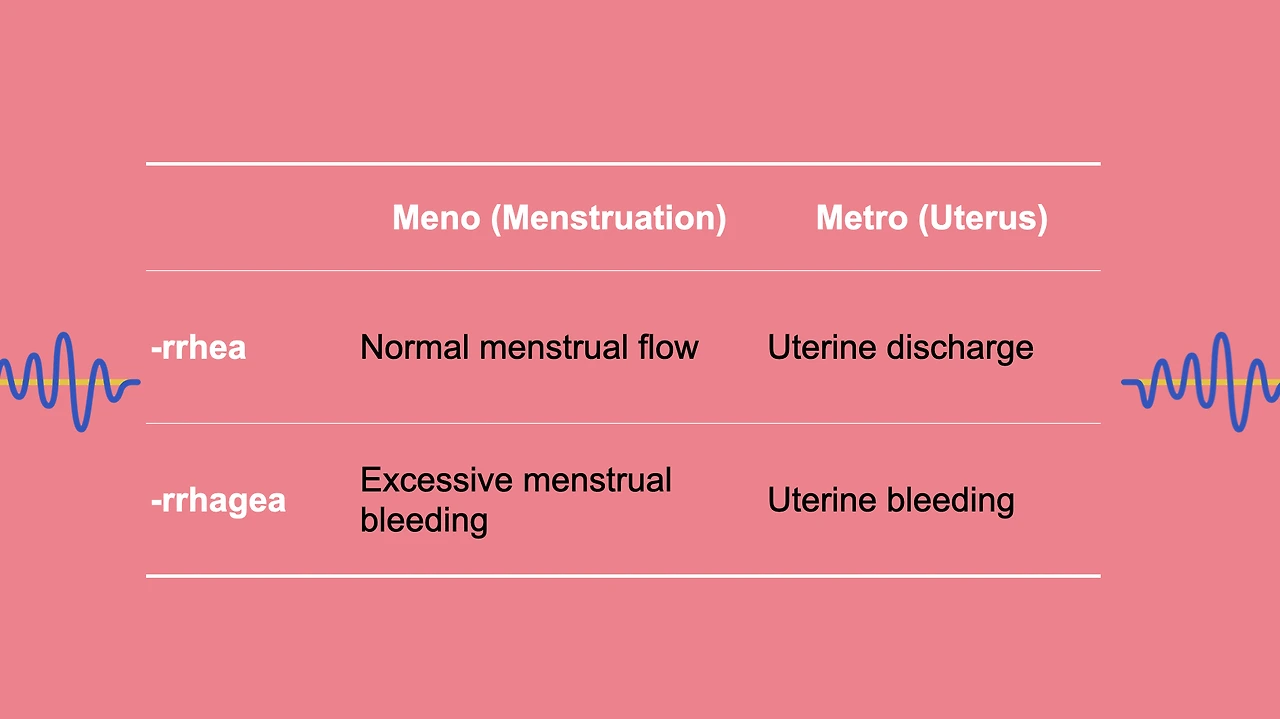 | | Meno (Menstruation) | Metro (Uterus) |
|---|---|---|
| -rrhea | Normal menstrual flow | Uterine discharge |
| -rrhagea | Excessive menstrual bleeding | Uterine bleeding |